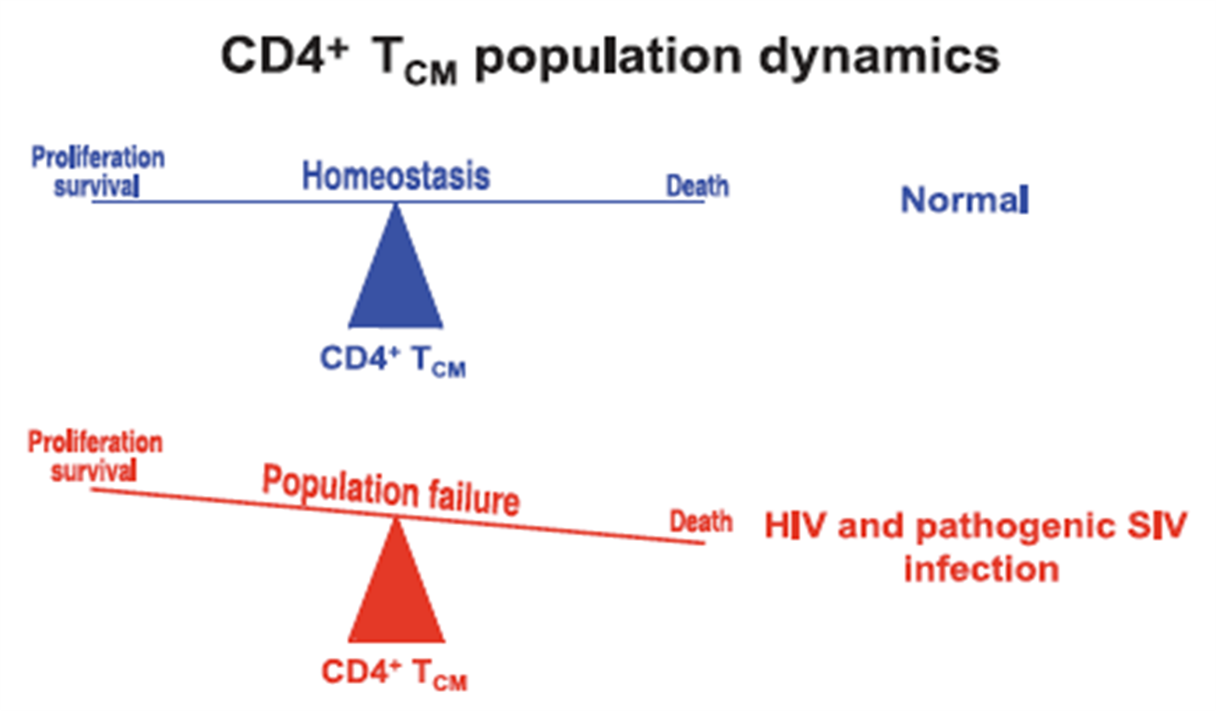 $CD4^+$ $T_{CM}$ population dynamics

Proliferation survival

Homeostasis

Death

Normal

$CD4^+$ $T_{CM}$

Proliferation survival

Population failure

Death

HIV and pathogenic SIV infection

$CD4^+$ $T_{CM}$